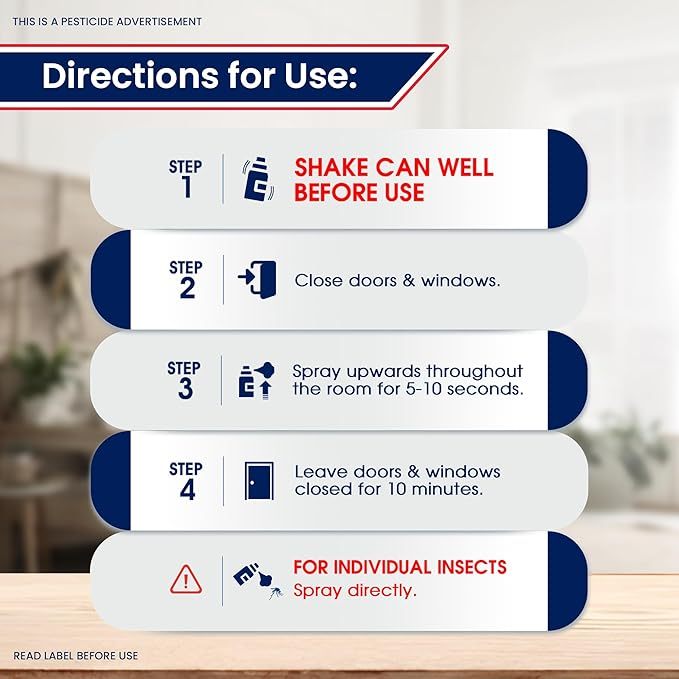 THIS IS A PESTICIDE ADVERTISEMENT

Directions for Use:

STEP 1 SHAKE CAN WELL BEFORE USE

STEP 2 Close doors & windows.

STEP 3 Spray upwards throughout the room for 5-10 seconds.

STEP 4 Leave doors & windows closed for 10 minutes.

FOR INDIVIDUAL INSECTS Spray directly.

READ LABEL BEFORE USE